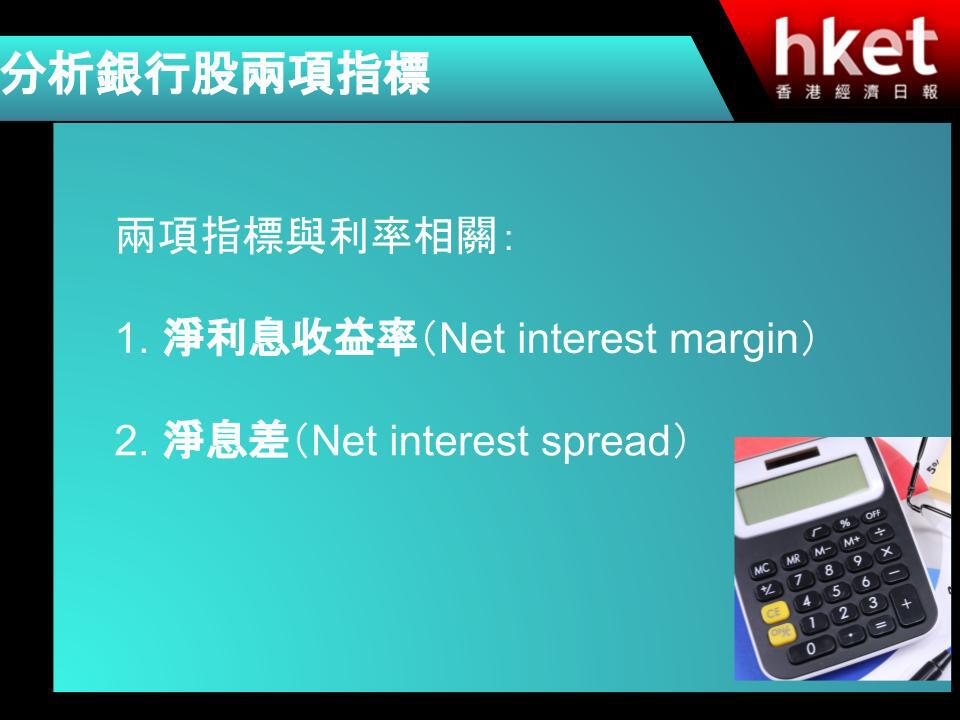 分析銀行股兩項指標

hket
香港經濟日報

兩項指標與利率相關:

1. 淨利息收益率(Net interest margin)

2. 淨息差(Net interest spread)